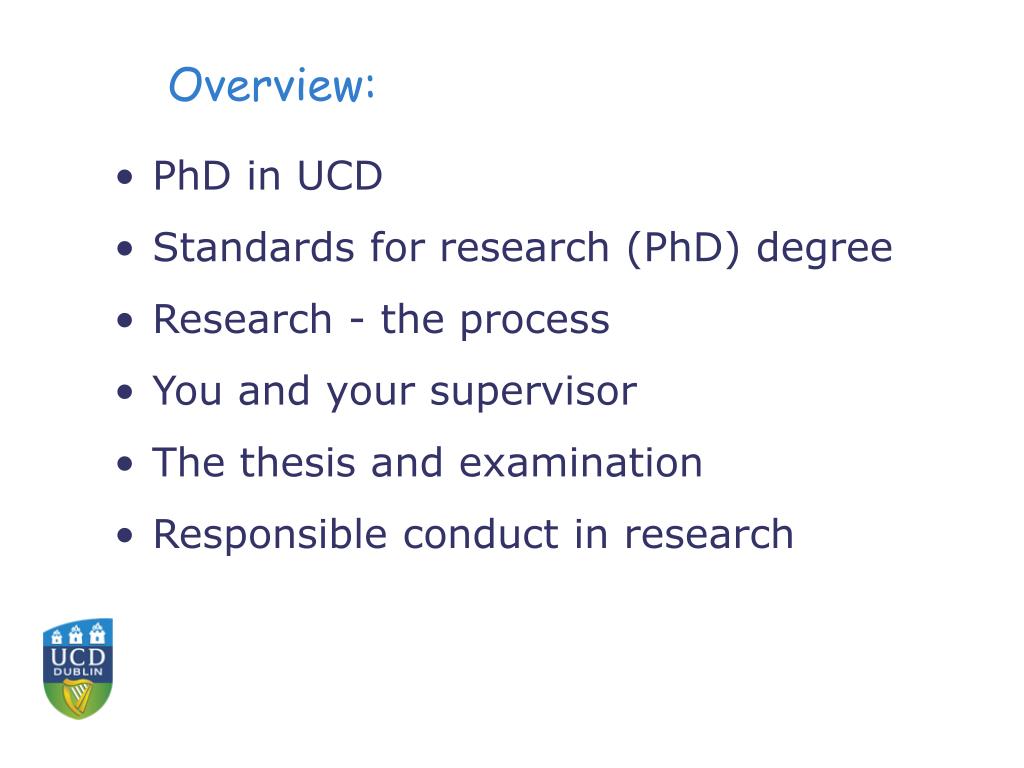 Overview:

• PhD in UCD
• Standards for research (PhD) degree
• Research - the process
• You and your supervisor
• The thesis and examination
• Responsible conduct in research

UCD
DUBLIN